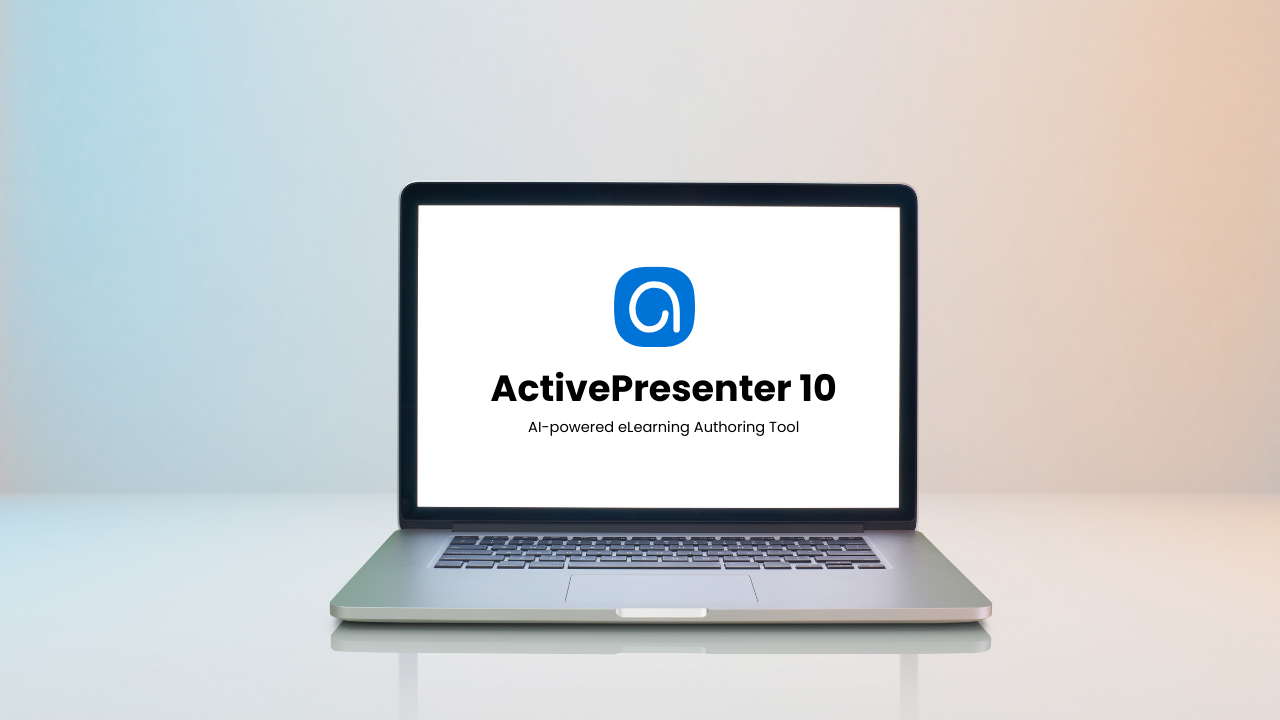 ActivePresenter 10

AI-powered eLearning Authoring Tool